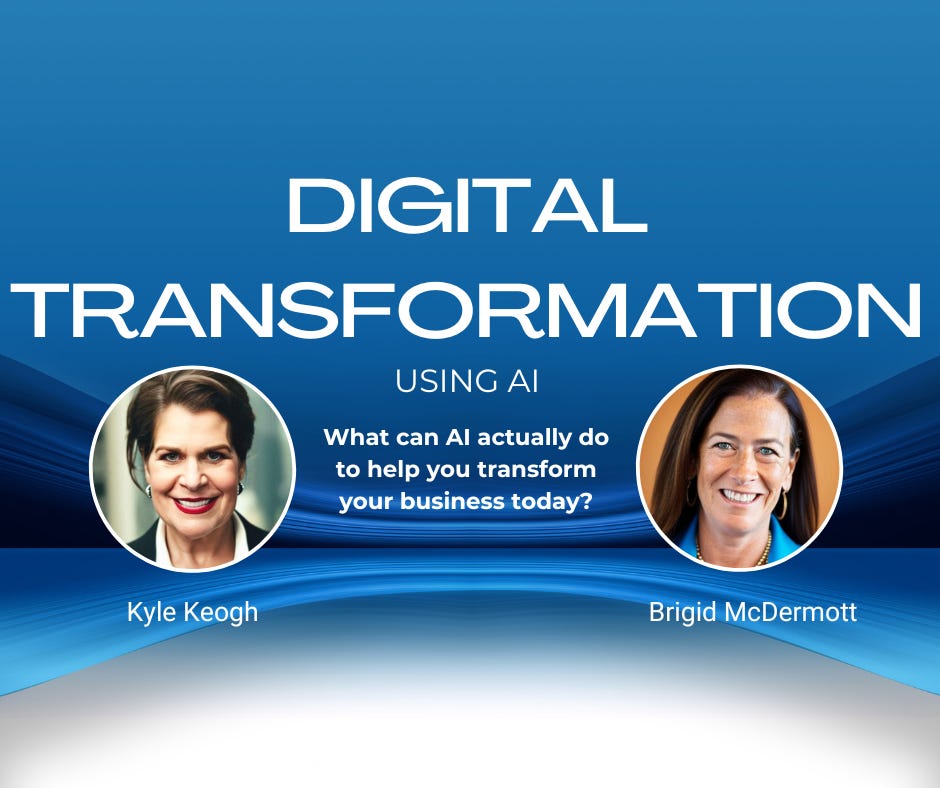 DIGITAL TRANSFORMATION

USING AI

What can AI actually do to help you transform your business today?

Kyle Keogh

Brigid McDermott